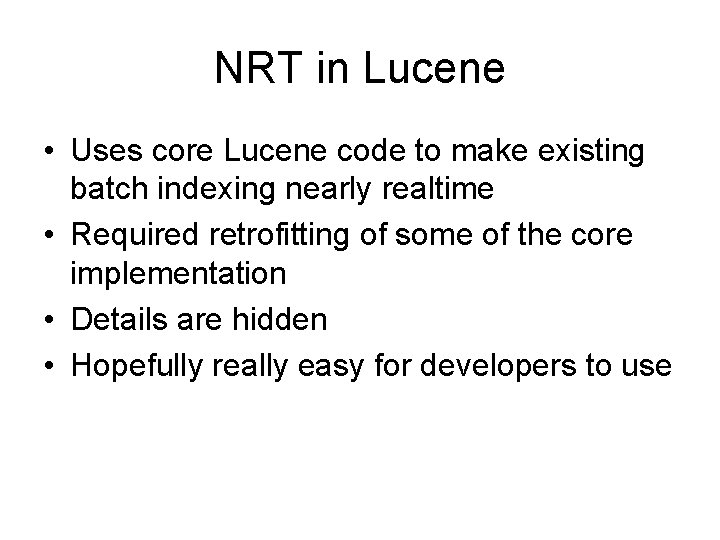 NRT in Lucene

• Uses core Lucene code to make existing batch indexing nearly realtime
• Required retrofitting of some of the core implementation
• Details are hidden
• Hopefully really easy for developers to use